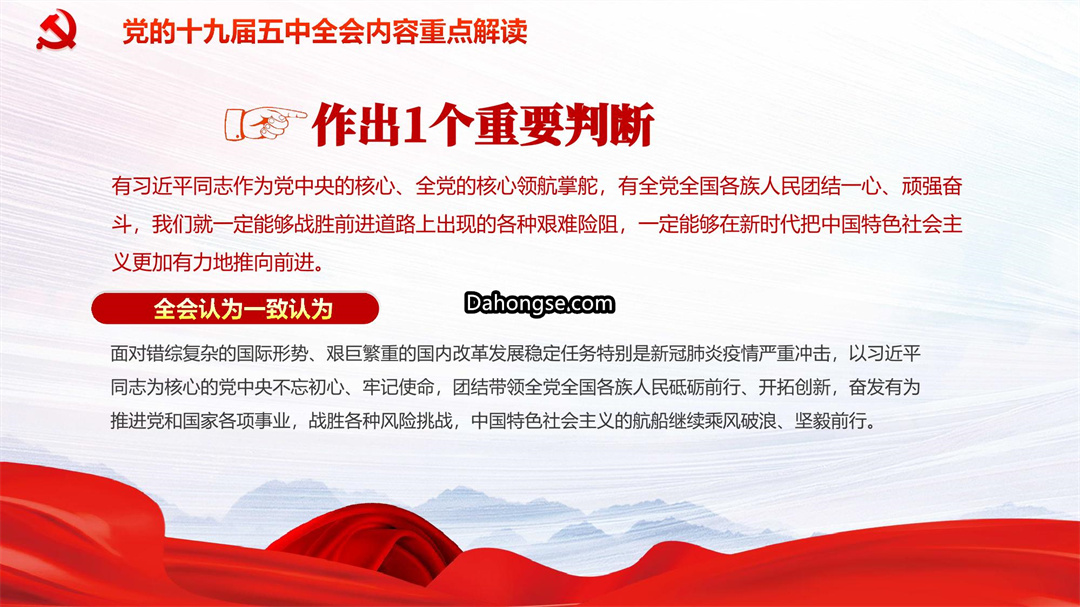 党的十九届五中全会内容重点解读

作出1个重要判断

有习近平同志作为党中央的核心、全党的核心领航掌舵，有全党全国各族人民团结一心、顽强奋斗，我们就一定能够战胜前进道路上出现的各种艰难险阻，一定能够在新时代把中国特色社会主义更加有力地推向前进。

全会认为一致认为

Dahongse.com

面对错综复杂的国际形势、艰巨繁重的国内改革发展稳定任务特别是新冠肺炎疫情严重冲击，以习近平同志为核心的党中央不忘初心、牢记使命，团结带领全党全国各族人民砥砺前行、开拓创新，奋发有为推进党和国家各项事业，战胜各种风险挑战，中国特色社会主义的航船继续乘风破浪、坚毅前行。